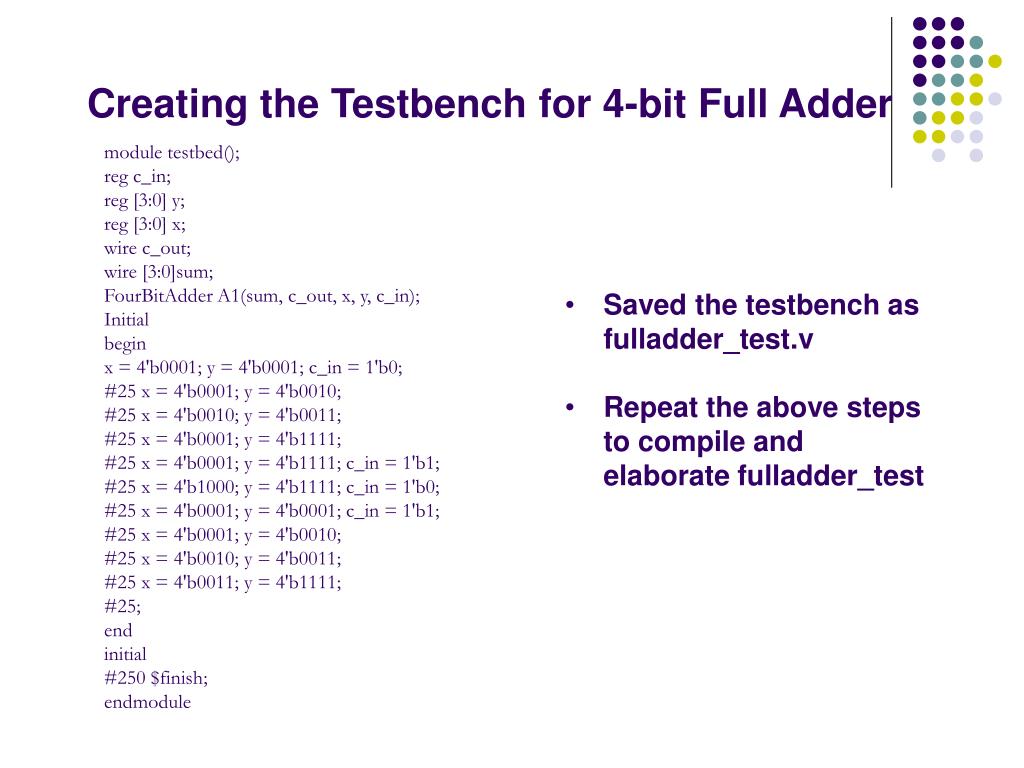 Creating the Testbench for 4-bit Full Adder

module testbed();
reg c_in;
reg [3:0] y;
reg [3:0] x;
wire c_out;
wire [3:0]sum;
FourBitAdder A1(sum, c_out, x, y, c_in);
Initial
begin
x = 4'b0001; y = 4'b0001; c_in = 1'b0;
#25 x = 4'b0001; y = 4'b0010;
#25 x = 4'b0010; y = 4'b0011;
#25 x = 4'b0001; y = 4'b1111;
#25 x = 4'b0001; y = 4'b1111; c_in = 1'b1;
#25 x = 4'b1000; y = 4'b1111; c_in = 1'b0;
#25 x = 4'b0001; y = 4'b0001; c_in = 1'b1;
#25 x = 4'b0001; y = 4'b0010;
#25 x = 4'b0010; y = 4'b0011;
#25 x = 4'b0011; y = 4'b1111;
#25;
end
initial
#250 $finish;
endmodule

• Saved the testbench as fulladder_test.v

• Repeat the above steps to compile and elaborate fulladder_test